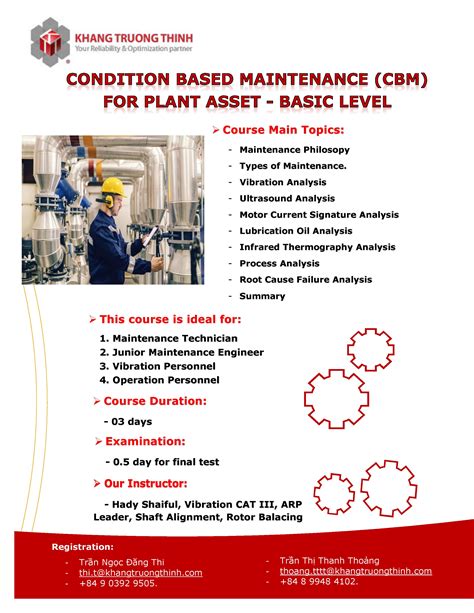 KHANG TRUONG THINH
Your Reliability & Optimization partner

CONDITION BASED MAINTENANCE (CBM) FOR PLANT ASSET - BASIC LEVEL

➢ Course Main Topics:
- Maintenance Philosopy
- Types of Maintenance.
- Vibration Analysis
- Ultrasound Analysis
- Motor Current Signature Analysis
- Lubrication Oil Analysis
- Infrared Thermography Analysis
- Process Analysis
- Root Cause Failure Analysis
- Summary

➢ This course is ideal for:
1. Maintenance Technician
2. Junior Maintenance Engineer
3. Vibration Personnel
4. Operation Personnel

➢ Course Duration:
- 03 days

➢ Examination:
- 0.5 day for final test

➢ Our Instructor:
- Hady Shaiful, Vibration CAT III, ARP Leader, Shaft Alignment, Rotor Balacing

Registration:
- Trần Ngọc Đăng Thi
- thi.t@khangtruongthinh.com
- +84 9 0392 9505.

- Trần Thị Thanh Thoảng
- thoang.tttt@khangtruongthinh.com
- +84 8 9948 4102.